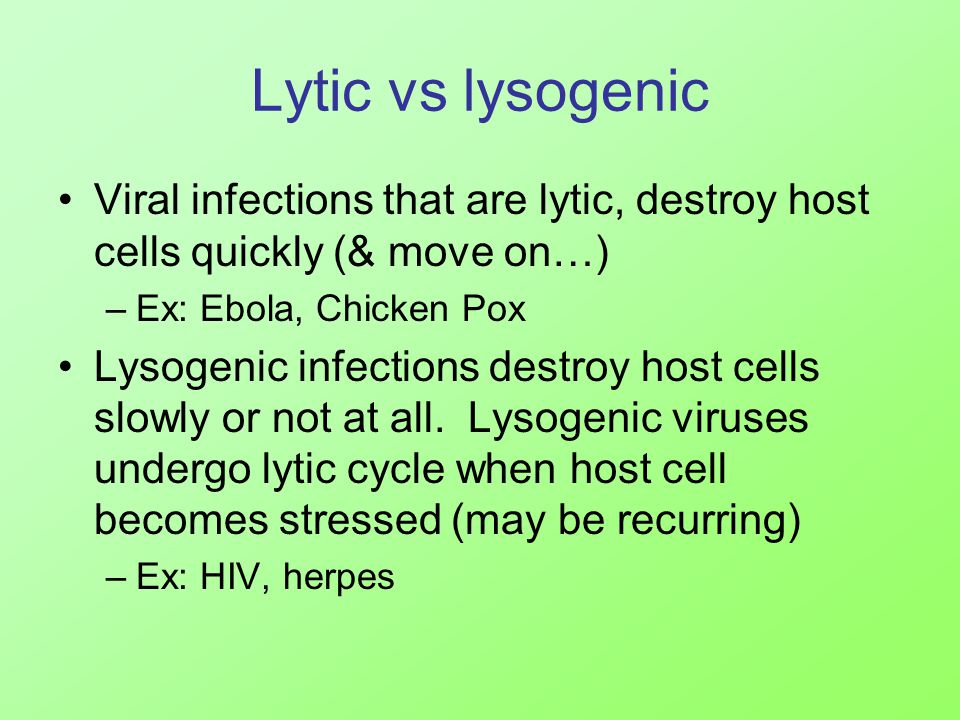 Lytic vs lysogenic

• Viral infections that are lytic, destroy host cells quickly (& move on…)
– Ex: Ebola, Chicken Pox

• Lysogenic infections destroy host cells slowly or not at all. Lysogenic viruses undergo lytic cycle when host cell becomes stressed (may be recurring)
– Ex: HIV, herpes